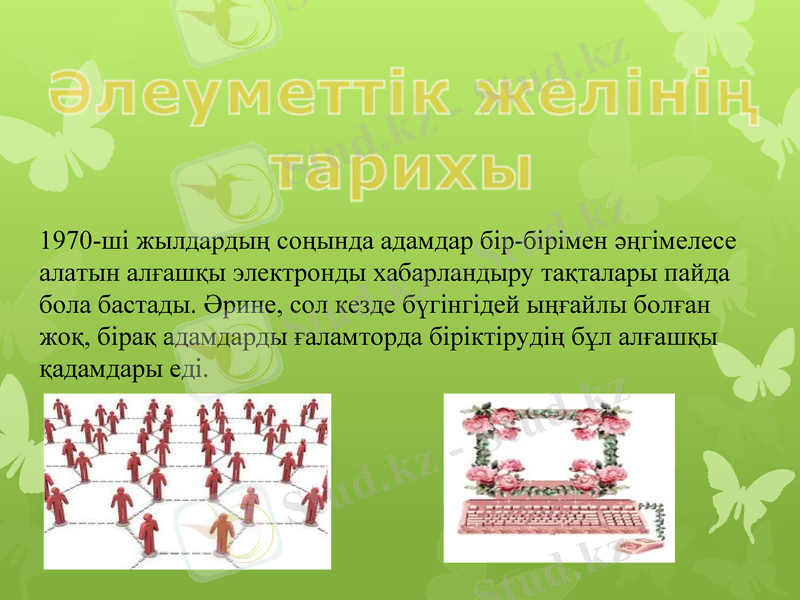 Әлеуметтік желінің тарихы

1970-ші жылдардың соңында адамдар бір-бірімен әңгімелесе алатын алғашқы электронды хабарландыру тақталары пайда бола бастады. Әрине, сол кезде бүгінгідей ыңғайлы болған жоқ, бірақ адамдарды ғаламторда біріктірудің бұл алғашқы қадамдары еді.

Stud.kz - Stud.kz